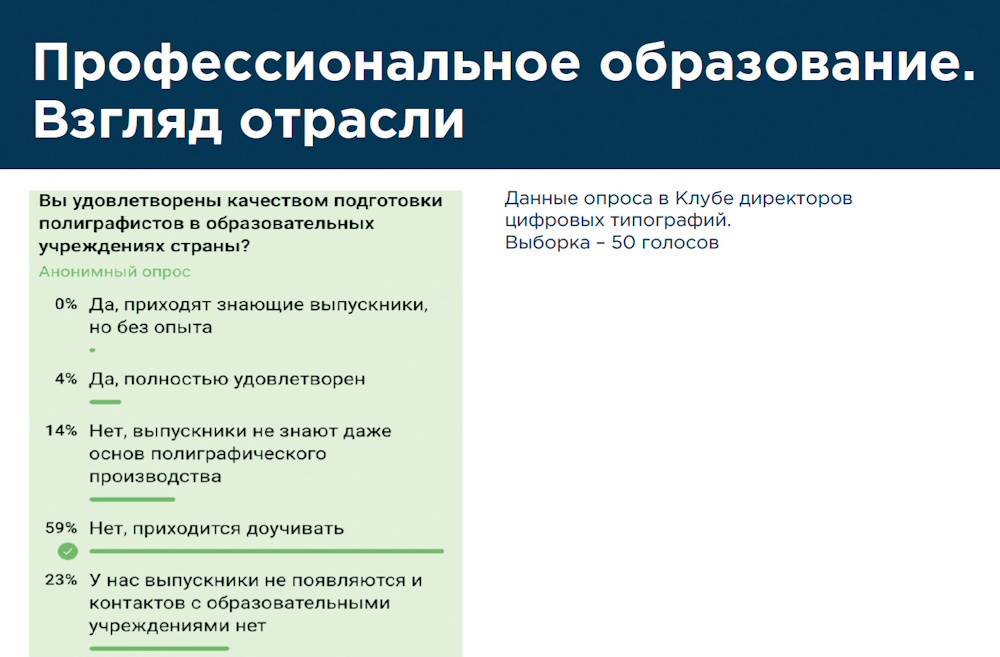 Профессиональное образование. Взгляд отрасли

Вы удовлетворены качеством подготовки полиграфистов в образовательных учреждениях страны?

Анонимный опрос

0% Да, приходят знающие выпускники, но без опыта

4% Да, полностью удовлетворен

14% Нет, выпускники не знают даже основ полиграфического производства

59% Нет, приходится доучивать

23% У нас выпускники не появляются и контактов с образовательными учреждениями нет

Данные опроса в Клубе директоров цифровых типографий.
Выборка – 50 голосов